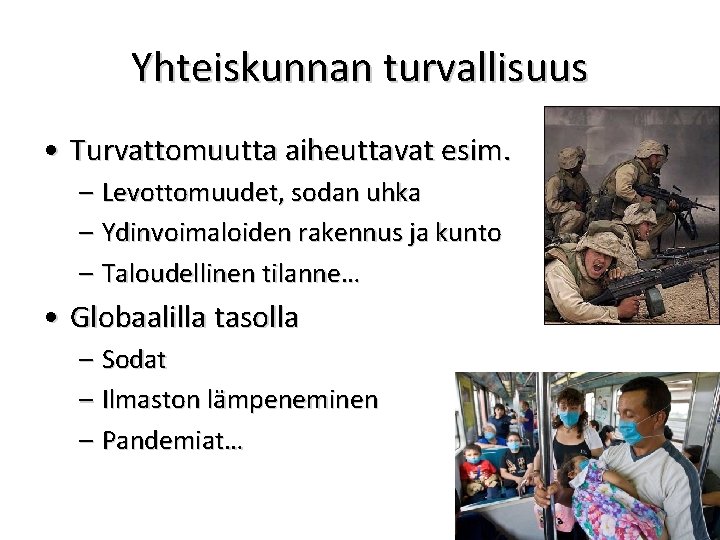 Yhteiskunnan turvallisuus

• Turvattomuutta aiheuttavat esim.
– Levottomuudet, sodan uhka
– Ydinvoimaloiden rakennus ja kunto
– Taloudellinen tilanne…

• Globaalilla tasolla
– Sodat
– Ilmaston lämpeneminen
– Pandemiat…